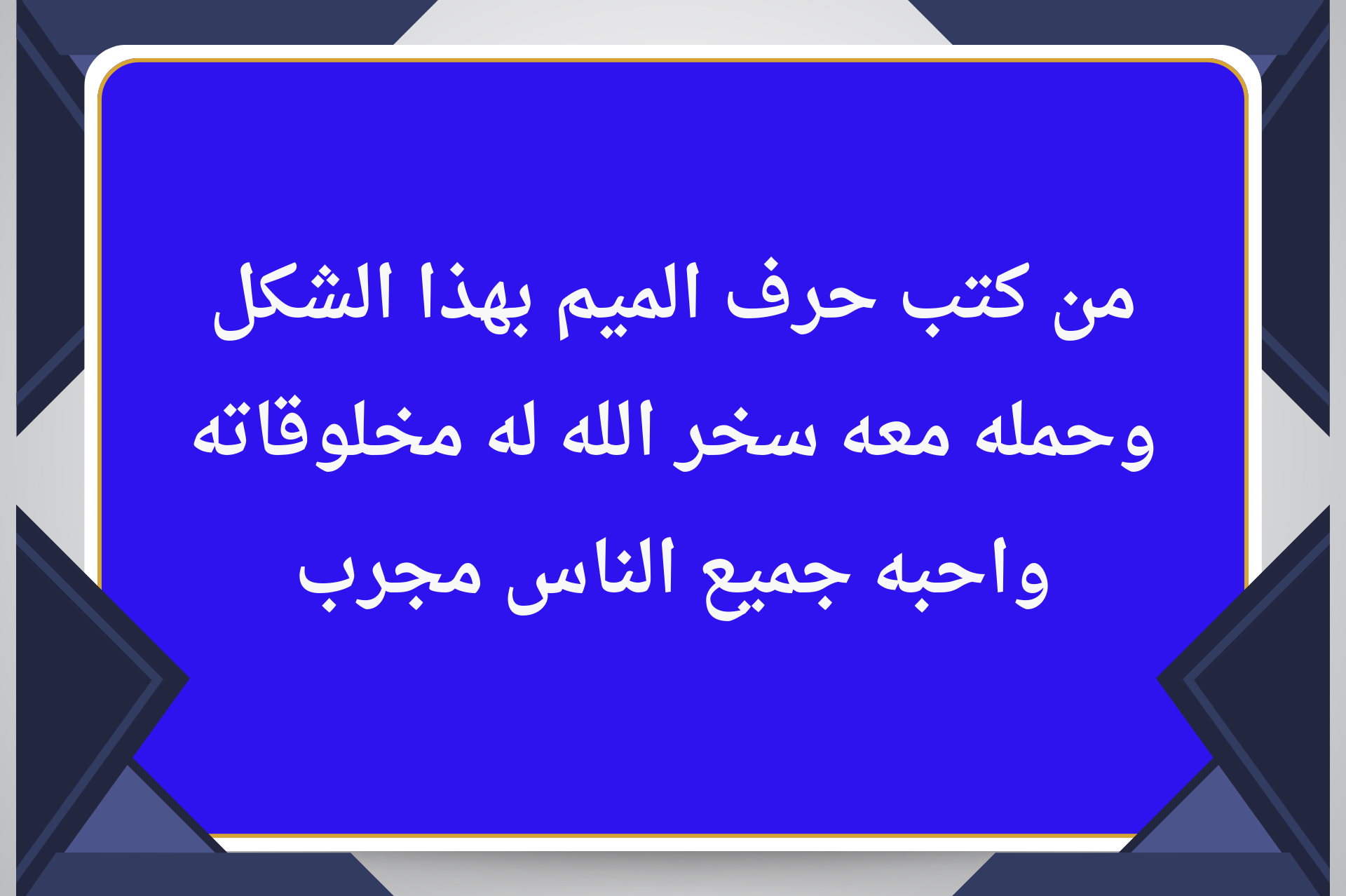 من كتب حرف الميم بهذا الشكل وحمله معه سخر الله له مخلوقاته واحبه جميع الناس مجرب